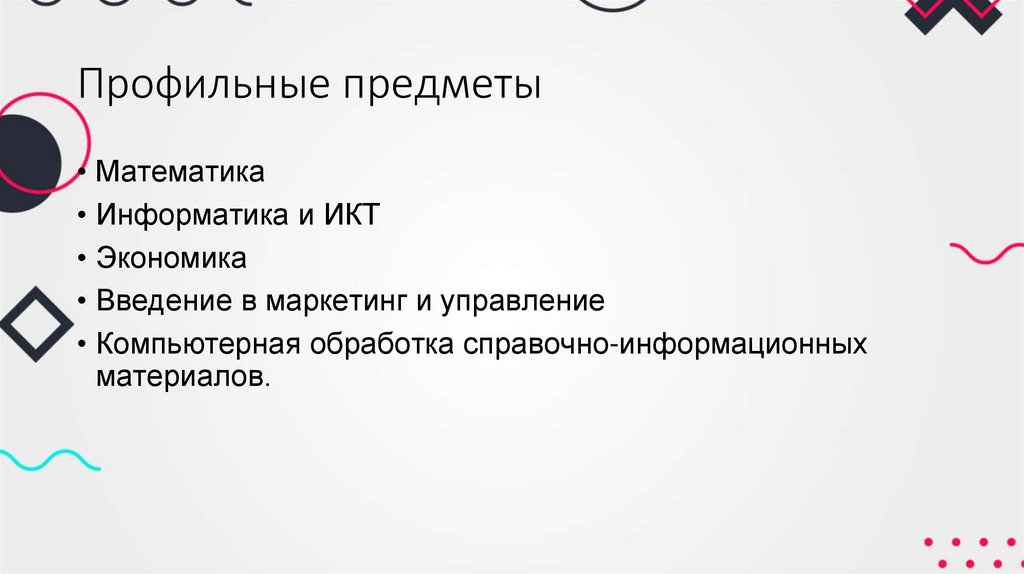 Профильные предметы

• Математика
• Информатика и ИКТ
• Экономика
• Введение в маркетинг и управление
• Компьютерная обработка справочно-информационных материалов.